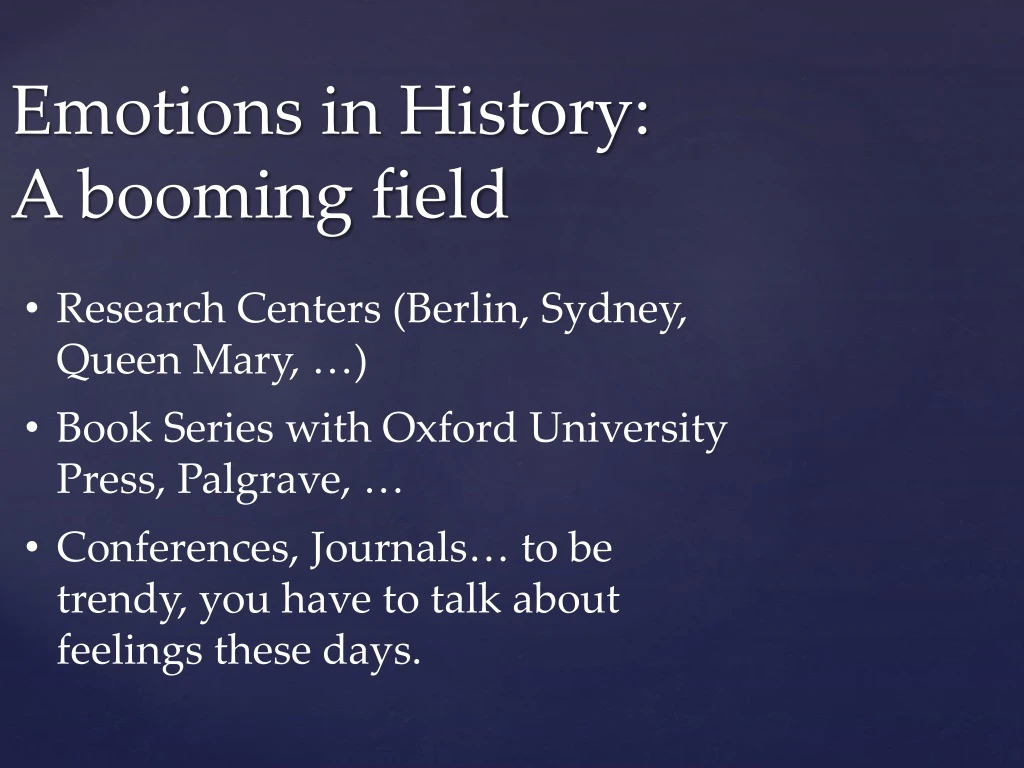 Emotions in History:
A booming field

• Research Centers (Berlin, Sydney, Queen Mary, …)
• Book Series with Oxford University Press, Palgrave, …
• Conferences, Journals… to be trendy, you have to talk about feelings these days.